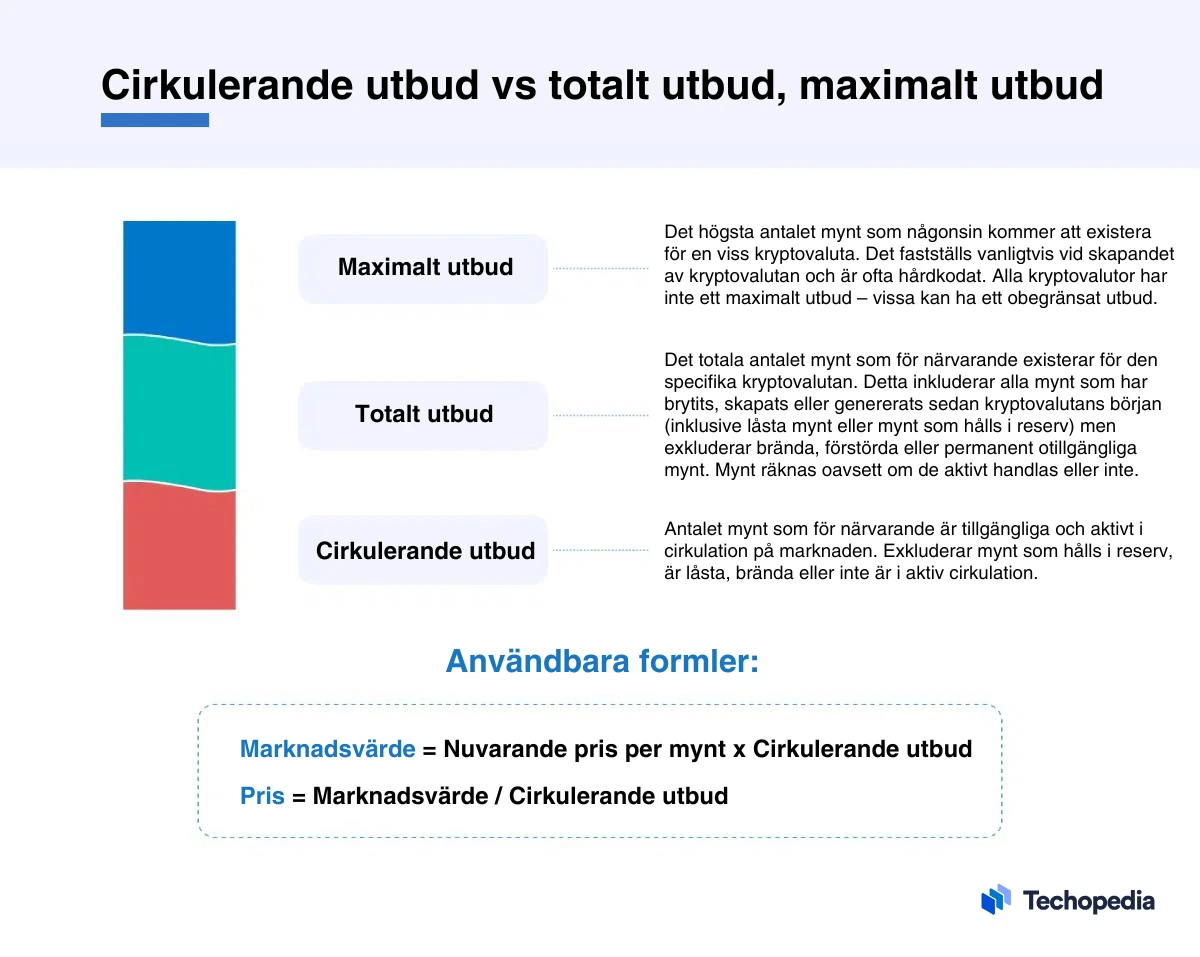 Cirkulerande utbud vs totalt utbud, maximalt utbud

Maximalt utbud

Det högsta antalet mynt som någonsin kommer att existera för en viss kryptovaluta. Det fastställs vanligtvis vid skapandet av kryptovalutan och är ofta hårdkodat. Alla kryptovalutor har inte ett maximalt utbud – vissa kan ha ett obegränsat utbud.

Totalt utbud

Det totala antalet mynt som för närvarande existerar för den specifika kryptovalutan. Detta inkluderar alla mynt som har brytits, skapats eller genererats sedan kryptovalutans början (inklusive låsta mynt eller mynt som hålls i reserv) men exkluderar brända, förstörda eller permanent otillgängliga mynt. Mynt räknas oavsett om de aktivt handlas eller inte.

Cirkulerande utbud

Antalet mynt som för närvarande är tillgängliga och aktivt i cirkulation på marknaden. Exkluderar mynt som hålls i reserv, är låsta, brända eller inte är i aktiv cirkulation.

Användbara formler:

Marknadsvärde = Nuvarande pris per mynt x Cirkulerande utbud

Pris = Marknadsvärde / Cirkulerande utbud

Techopedia